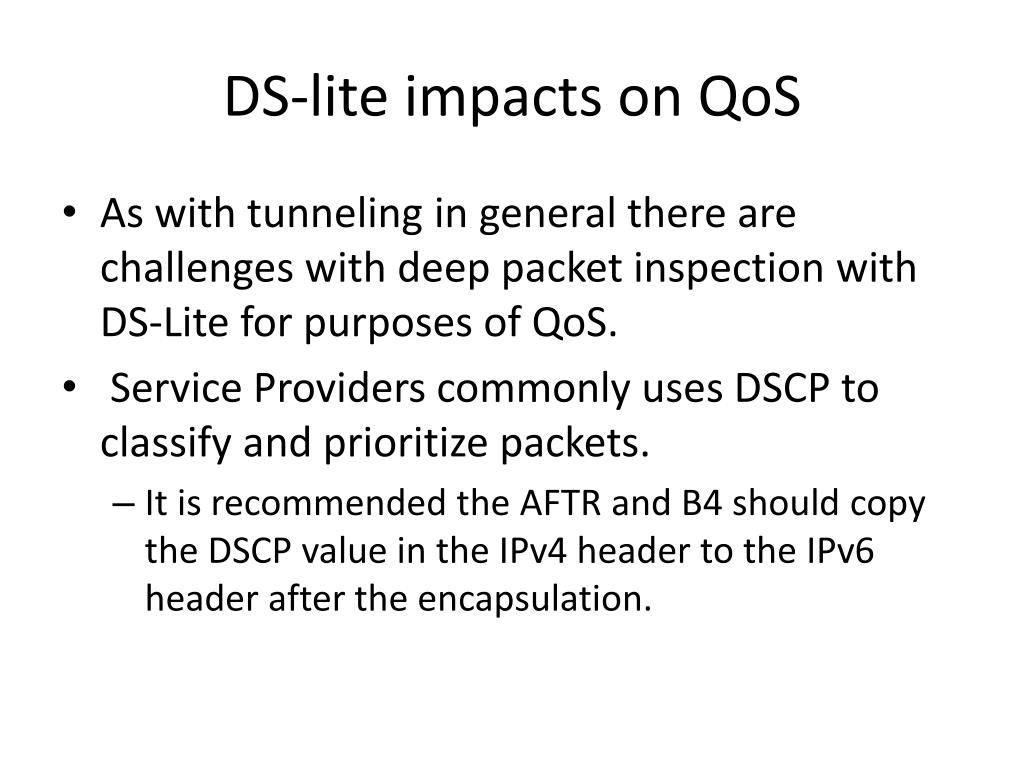 DS-lite impacts on QoS

• As with tunneling in general there are challenges with deep packet inspection with DS-Lite for purposes of QoS.

• Service Providers commonly uses DSCP to classify and prioritize packets.

– It is recommended the AFTR and B4 should copy the DSCP value in the IPv4 header to the IPv6 header after the encapsulation.